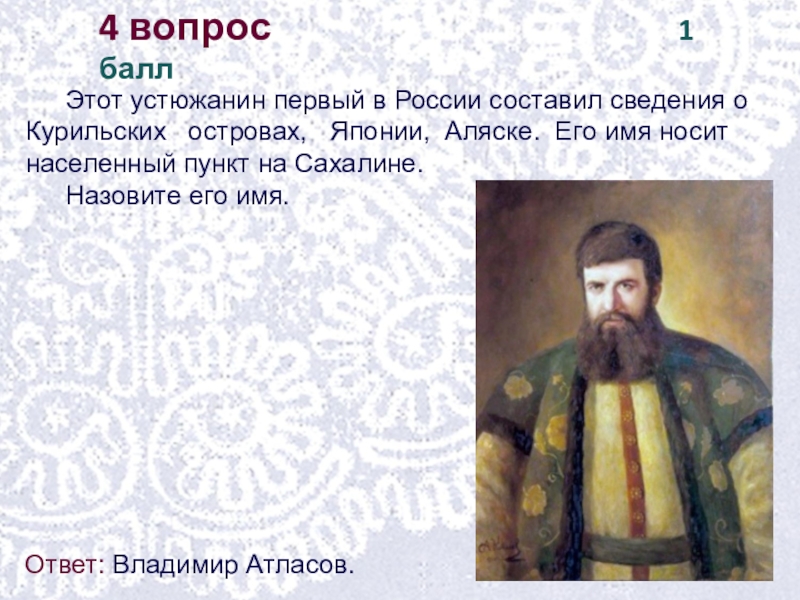 4 вопрос 1 балл

Этот устюжанин первый в России составил сведения о Курильских островах, Японии, Аляске. Его имя носит населенный пункт на Сахалине.

Назовите его имя.

Ответ: Владимир Атласов.